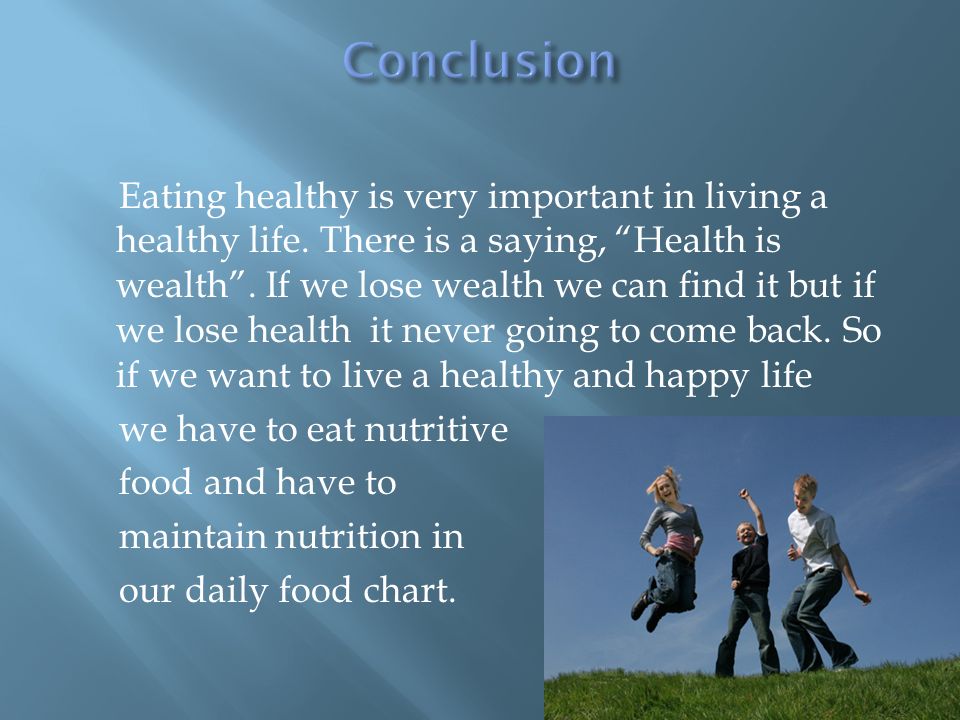 Conclusion

Eating healthy is very important in living a healthy life. There is a saying, “Health is wealth”. If we lose wealth we can find it but if we lose health it never going to come back. So if we want to live a healthy and happy life we have to eat nutritive food and have to maintain nutrition in our daily food chart.